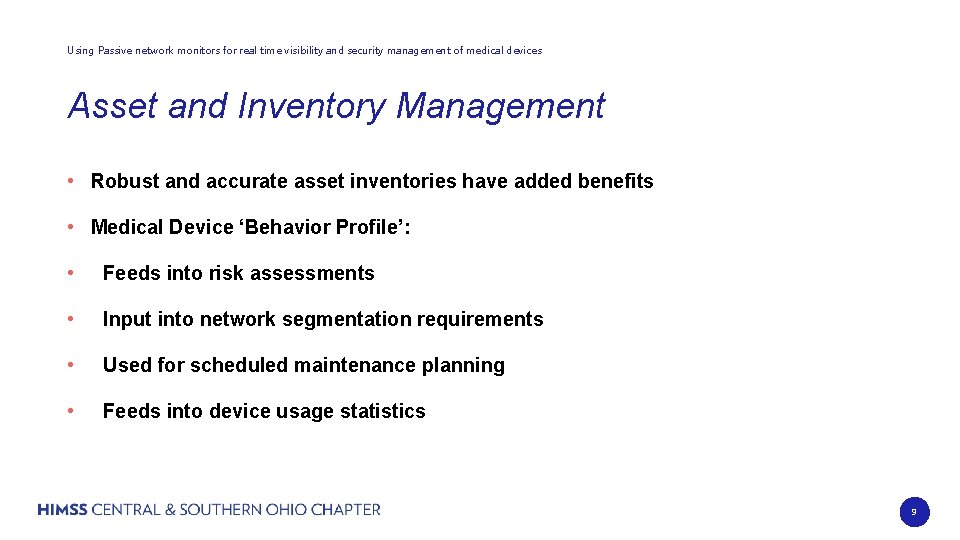 Using Passive network monitors for real time visibility and security management of medical devices

Asset and Inventory Management

• Robust and accurate asset inventories have added benefits

• Medical Device ‘Behavior Profile’:

• Feeds into risk assessments

• Input into network segmentation requirements

• Used for scheduled maintenance planning

• Feeds into device usage statistics

HIMSS CENTRAL & SOUTHERN OHIO CHAPTER

9